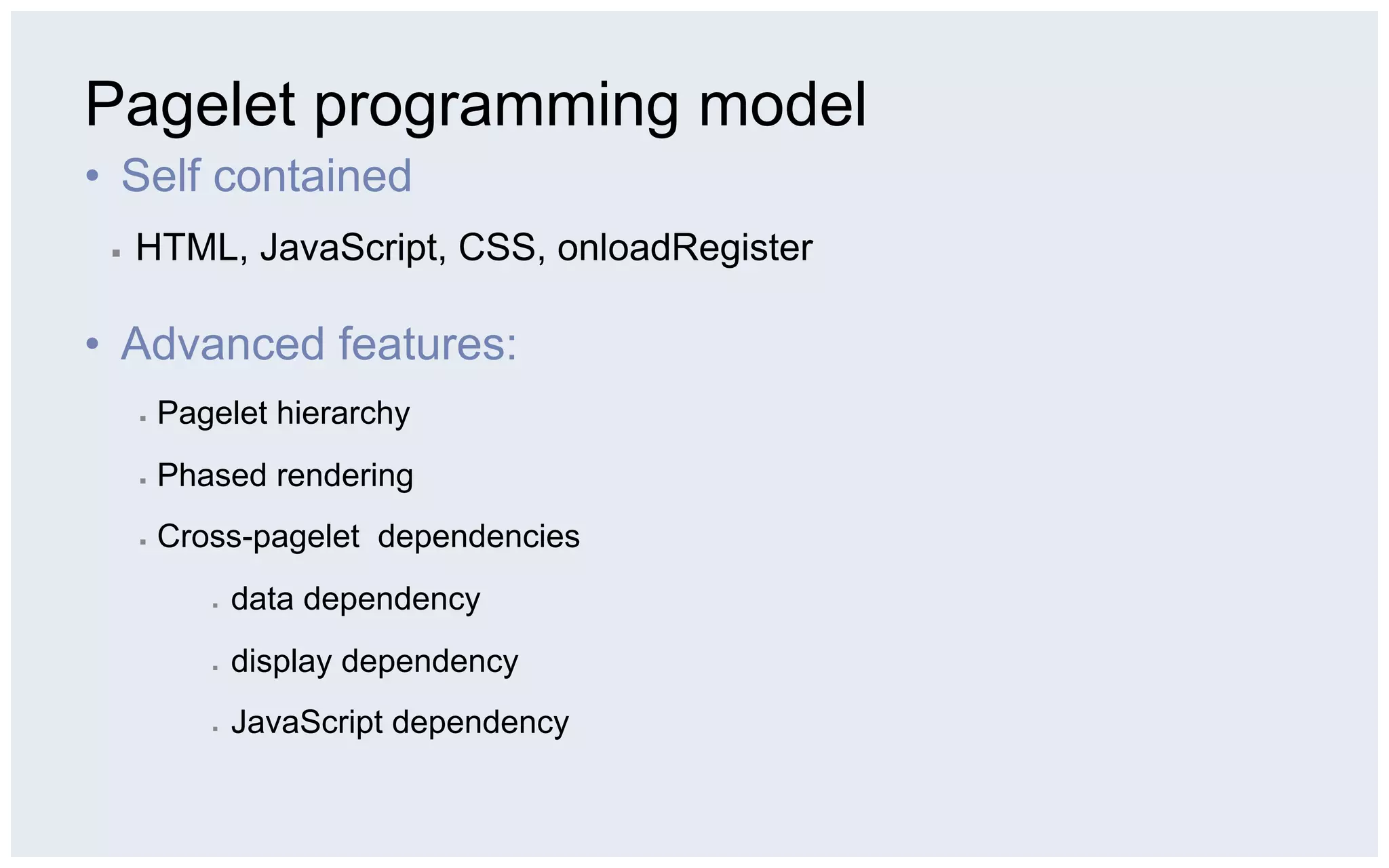 Pagelet programming model

• Self contained

▪ HTML, JavaScript, CSS, onloadRegister

• Advanced features:

▪ Pagelet hierarchy

▪ Phased rendering

▪ Cross-pagelet dependencies

▪ data dependency

▪ display dependency

▪ JavaScript dependency